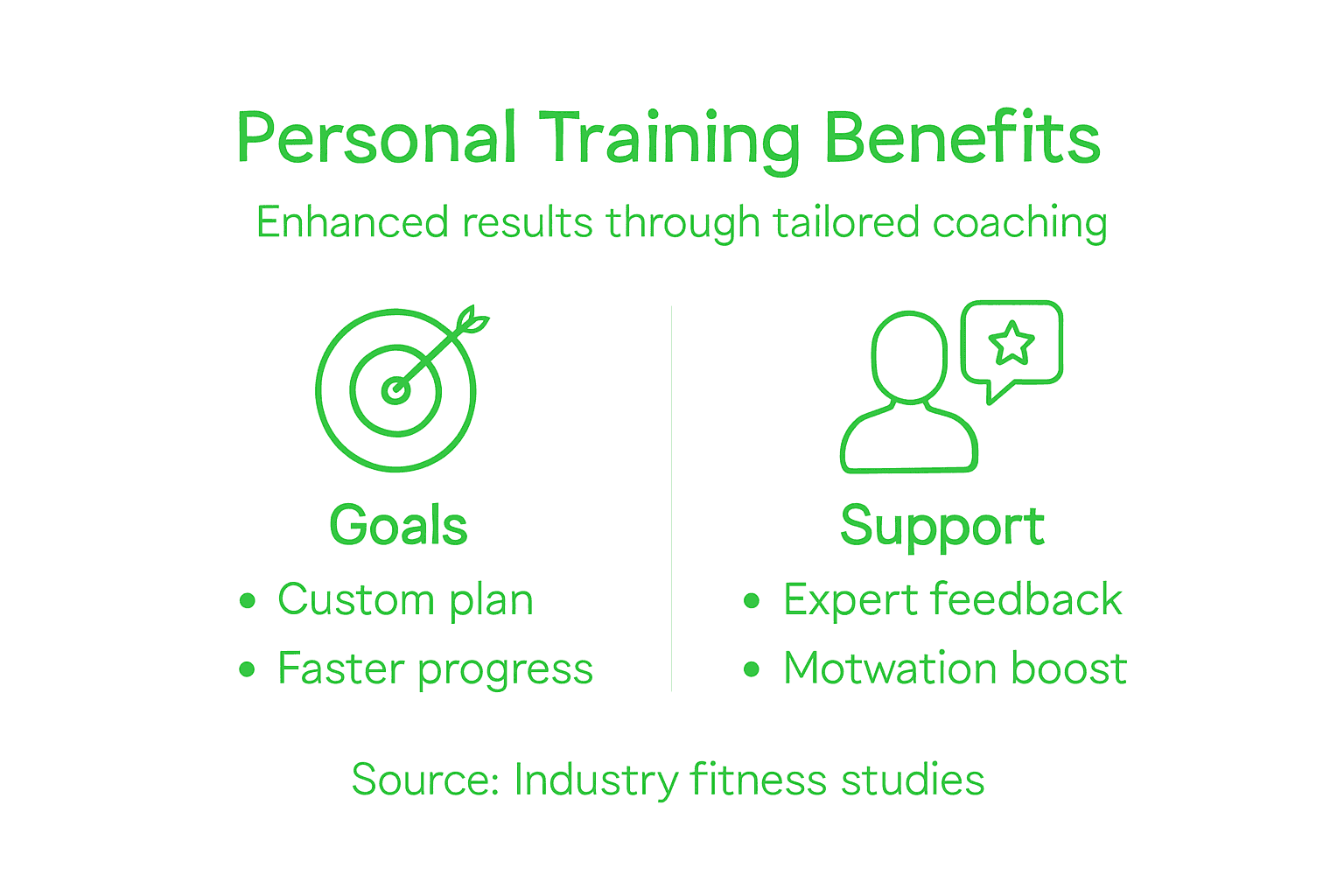 Personal Training Benefits

Enhanced results through tailored coaching

Goals

• Custom plan
• Faster progress

Support

• Expert feedback
• Motwation boost

Source: Industry fitness studies